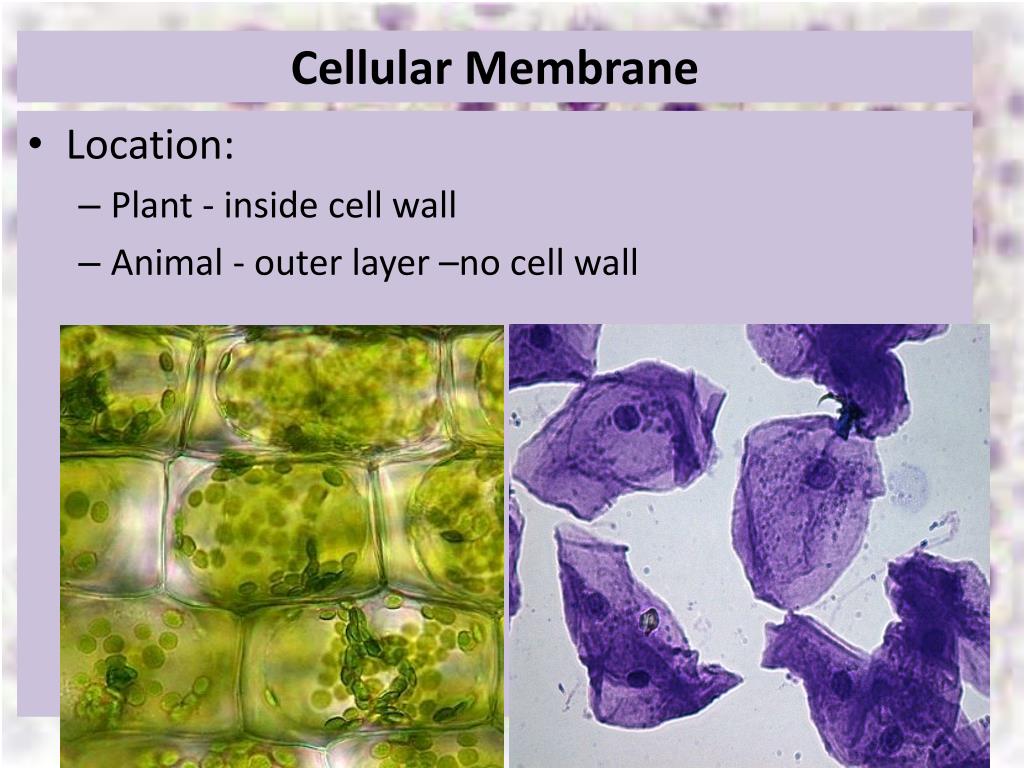 Cellular Membrane

• Location:
– Plant - inside cell wall
– Animal - outer layer –no cell wall